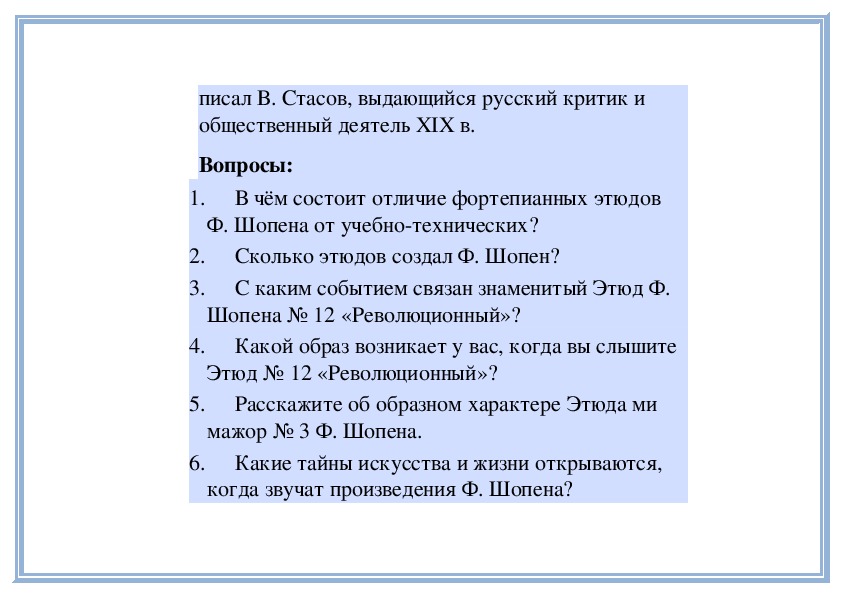 писал В. Стасов, выдающийся русский критик и общественный деятель XIX в.

Вопросы:

1. В чём состоит отличие фортепианных этюдов Ф. Шопена от учебно-технических?
2. Сколько этюдов создал Ф. Шопен?
3. С каким событием связан знаменитый Этюд Ф. Шопена № 12 «Революционный»?
4. Какой образ возникает у вас, когда вы слышите Этюд № 12 «Революционный»?
5. Расскажите об образном характере Этюда ми мажор № 3 Ф. Шопена.
6. Какие тайны искусства и жизни открываются, когда звучат произведения Ф. Шопена?